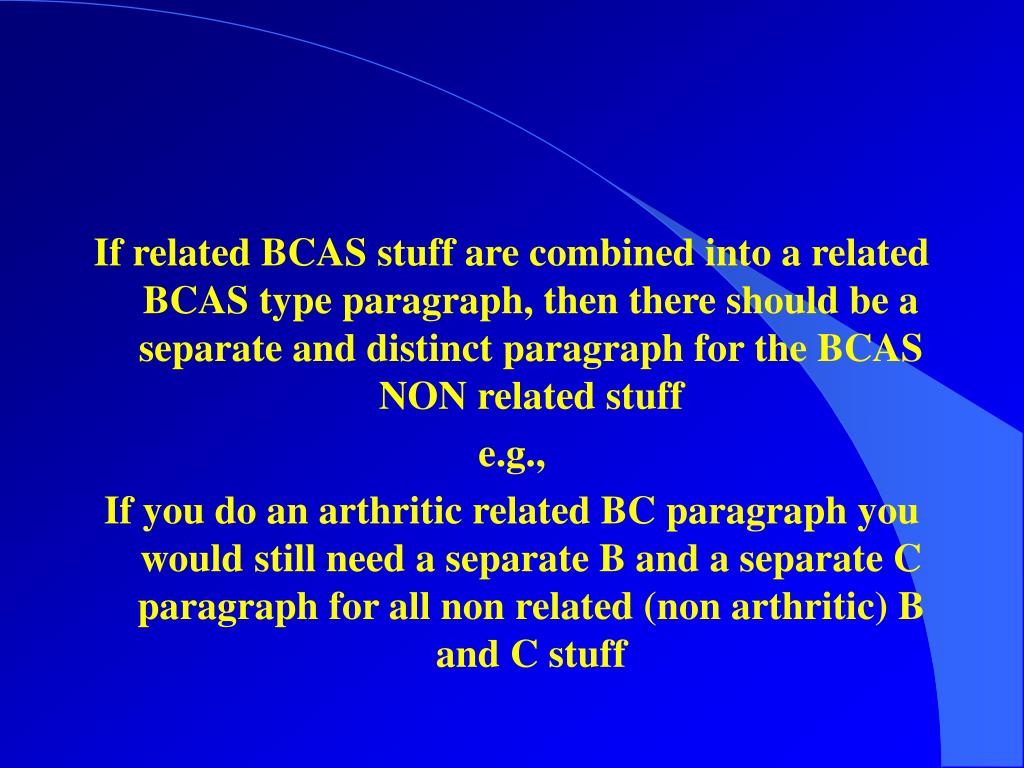 If related BCAS stuff are combined into a related BCAS type paragraph, then there should be a separate and distinct paragraph for the BCAS NON related stuff

e.g.,

If you do an arthritic related BC paragraph you would still need a separate B and a separate C paragraph for all non related (non arthritic) B and C stuff